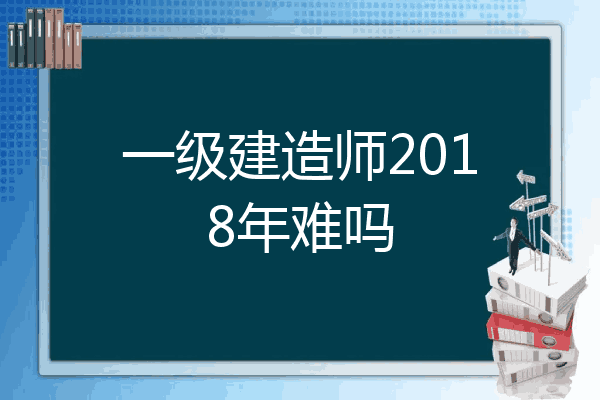 一级建造师2018年难吗